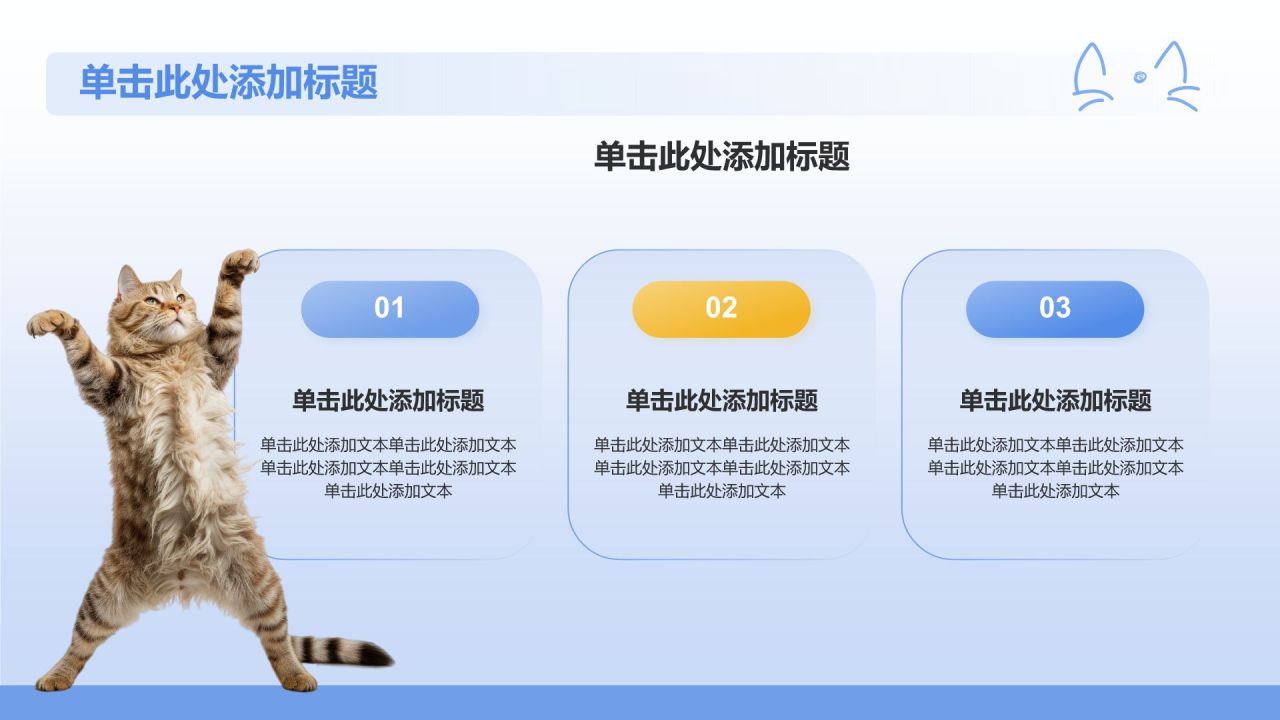 单击此处添加标题

单击此处添加标题

01

单击此处添加标题

单击此处添加文本单击此处添加文本单击此处添加文本单击此处添加文本单击此处添加文本

02

单击此处添加标题

单击此处添加文本单击此处添加文本单击此处添加文本单击此处添加文本单击此处添加文本

03

单击此处添加标题

单击此处添加文本单击此处添加文本单击此处添加文本单击此处添加文本单击此处添加文本